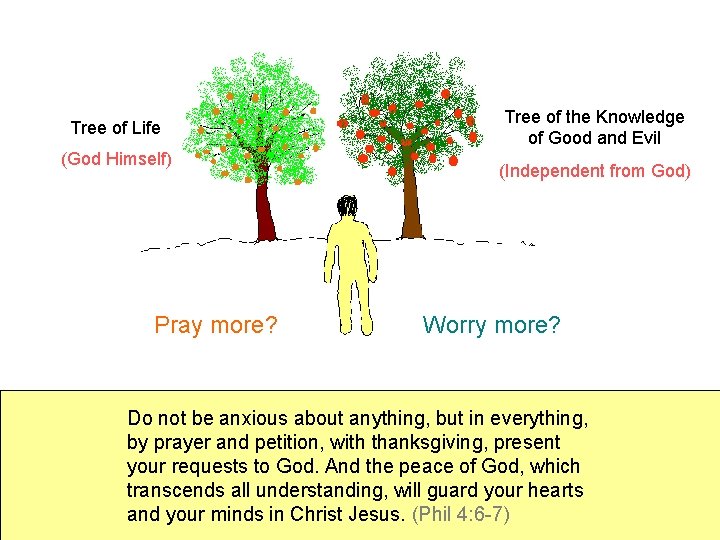 Tree of Life
(God Himself)

Tree of the Knowledge of Good and Evil
(Independent from God)

Pray more?

Worry more?

Do not be anxious about anything, but in everything, by prayer and petition, with thanksgiving, present your requests to God. And the peace of God, which transcends all understanding, will guard your hearts and your minds in Christ Jesus. (Phil 4:6-7)